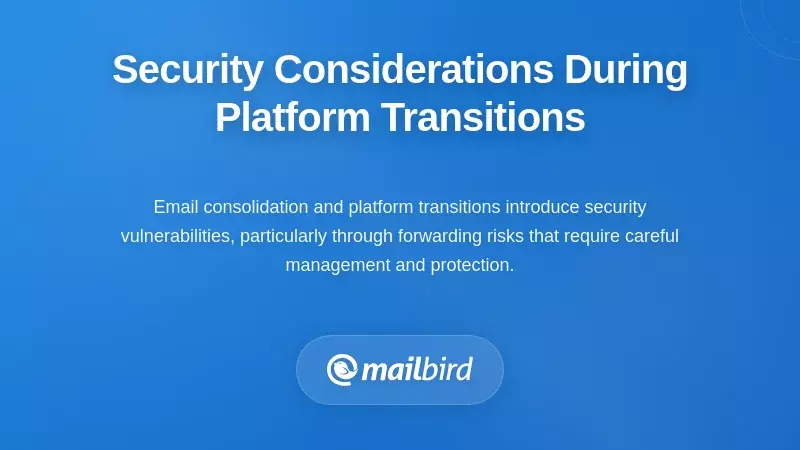 Security Considerations During Platform Transitions

Email consolidation and platform transitions introduce security vulnerabilities, particularly through forwarding risks that require careful management and protection.

mailbird